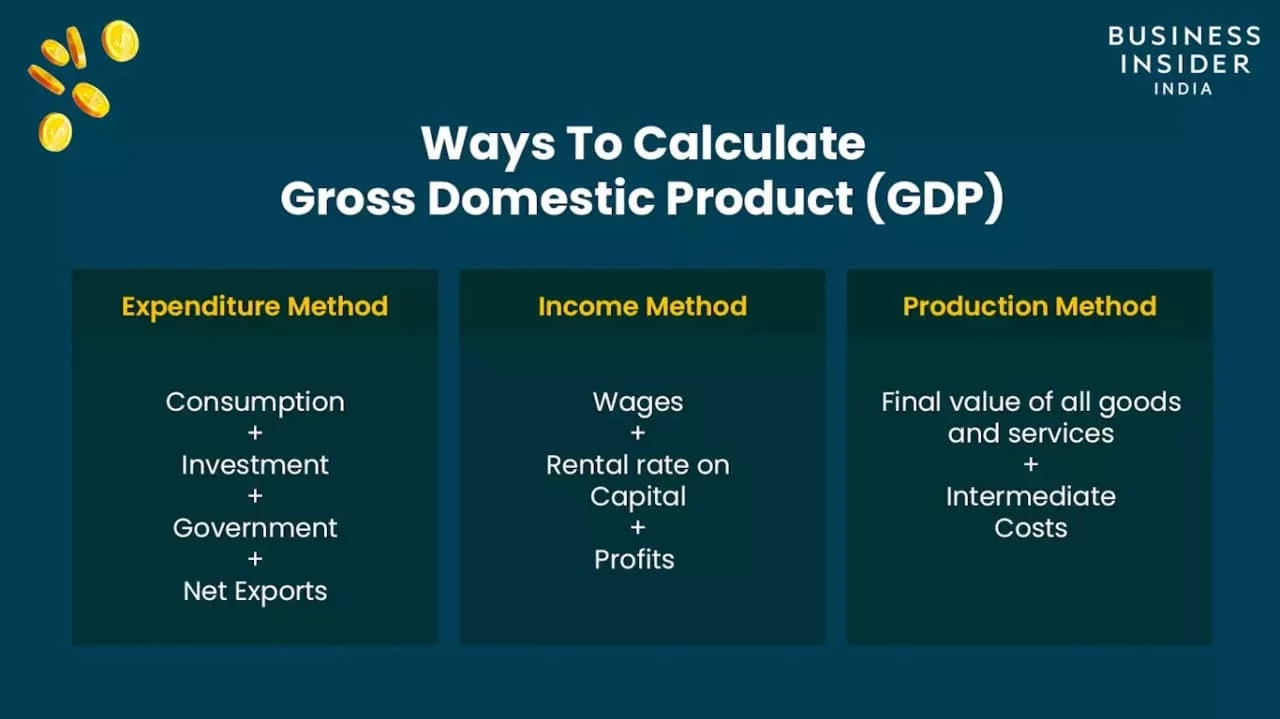 BUSINESS INSIDER INDIA

Ways To Calculate Gross Domestic Product (GDP)

Expenditure Method

Consumption
+
Investment
+
Government
+
Net Exports

Income Method

Wages
+
Rental rate on Capital
+
Profits

Production Method

Final value of all goods and services
+
Intermediate Costs